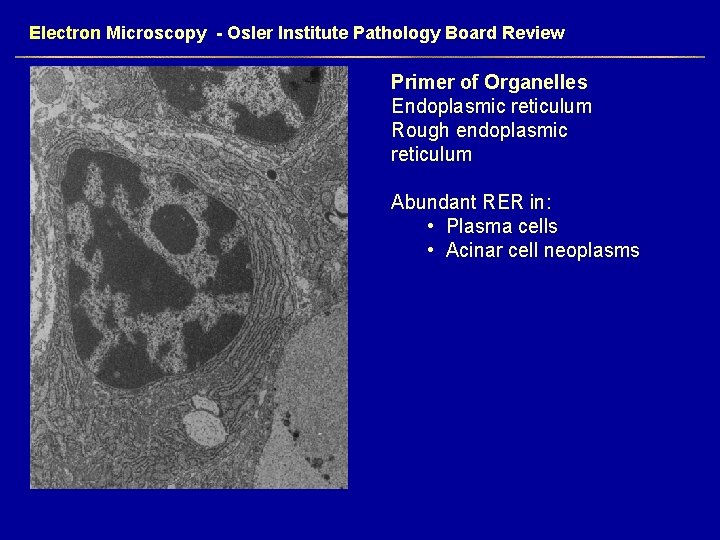 Electron Microscopy - Osler Institute Pathology Board Review

Primer of Organelles
Endoplasmic reticulum
Rough endoplasmic reticulum

Abundant RER in:
• Plasma cells
• Acinar cell neoplasms